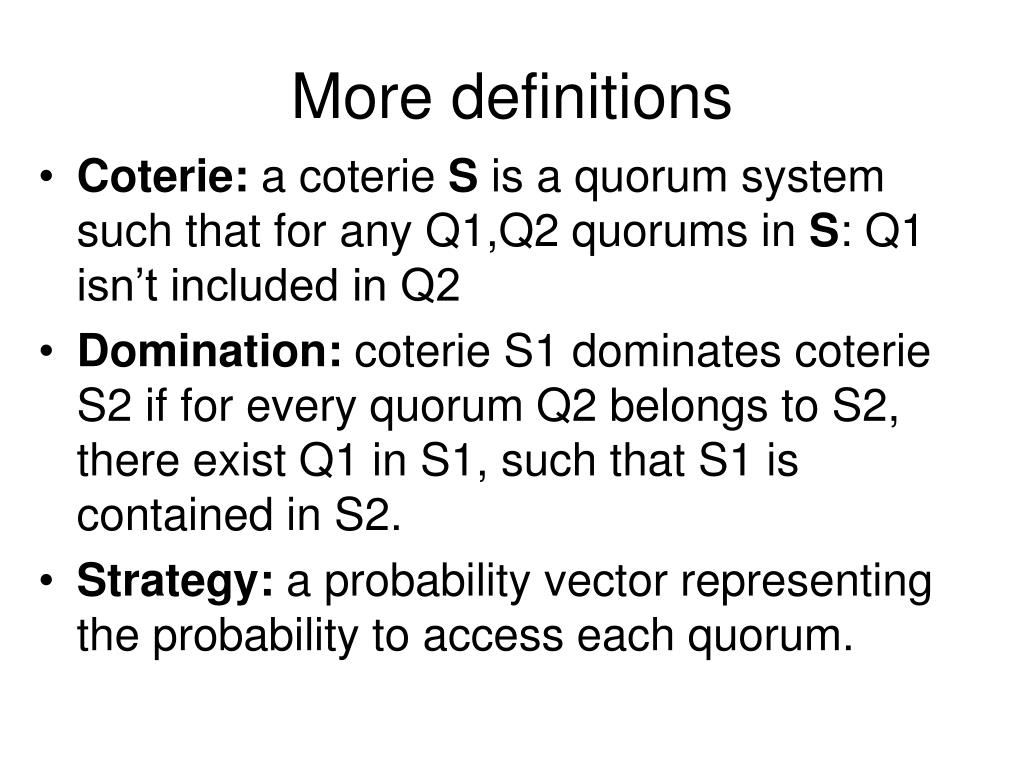 More definitions

• Coterie: a coterie S is a quorum system such that for any Q1,Q2 quorums in S: Q1 isn’t included in Q2

• Domination: coterie S1 dominates coterie S2 if for every quorum Q2 belongs to S2, there exist Q1 in S1, such that S1 is contained in S2.

• Strategy: a probability vector representing the probability to access each quorum.